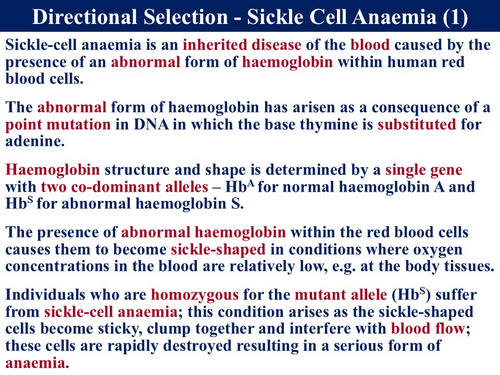 Directional Selection - Sickle Cell Anaemia (1)

Sickle-cell anaemia is an inherited disease of the blood caused by the presence of an abnormal form of haemoglobin within human red blood cells.

The abnormal form of haemoglobin has arisen as a consequence of a point mutation in DNA in which the base thymine is substituted for adenine.

Haemoglobin structure and shape is determined by a single gene with two co-dominant alleles – $Hb^A$ for normal haemoglobin A and $Hb^S$ for abnormal haemoglobin S.

The presence of abnormal haemoglobin within the red blood cells causes them to become sickle-shaped in conditions where oxygen concentrations in the blood are relatively low, e.g. at the body tissues.

Individuals who are homozygous for the mutant allele ($Hb^S$) suffer from sickle-cell anaemia; this condition arises as the sickle-shaped cells become sticky, clump together and interfere with blood flow; these cells are rapidly destroyed resulting in a serious form of anaemia.